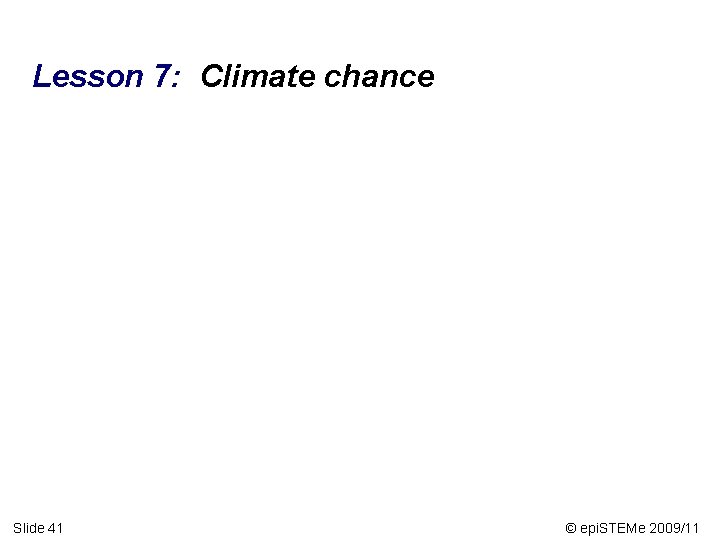 Lesson 7: Climate chance

Slide 41

© epiSTEMe 2009/11